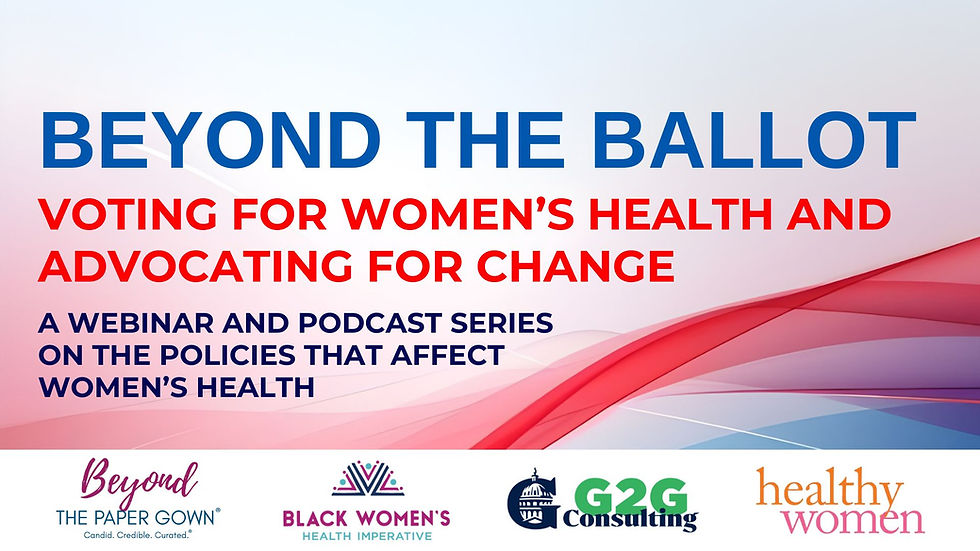 BEYOND THE BALLOT

VOTING FOR WOMEN'S HEALTH AND ADVOCATING FOR CHANGE

A WEBINAR AND PODCAST SERIES ON THE POLICIES THAT AFFECT WOMEN'S HEALTH

Beyond THE PAPER GOWN® Candid. Credible. Curated.®

BLACK WOMEN'S HEALTH IMPERATIVE

G2G Consulting

healthy women